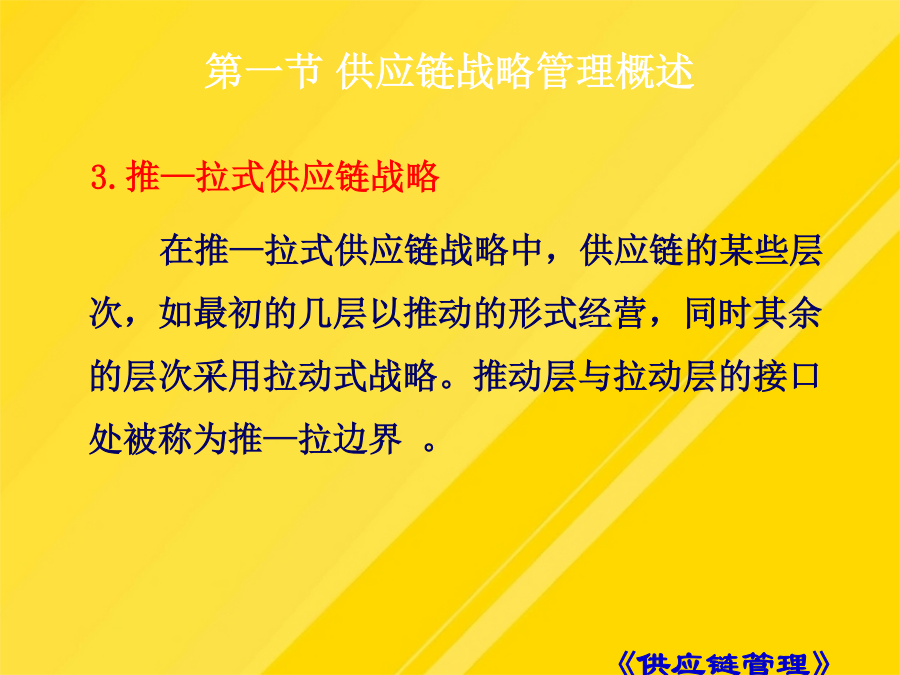 第一节 供应链战略管理概述

3. 推—拉式供应链战略

在推—拉式供应链战略中，供应链的某些层次，如最初的几层以推动的形式经营，同时其余的层次采用拉动式战略。推动层与拉动层的接口处被称为推—拉边界 。

《供应链管理》